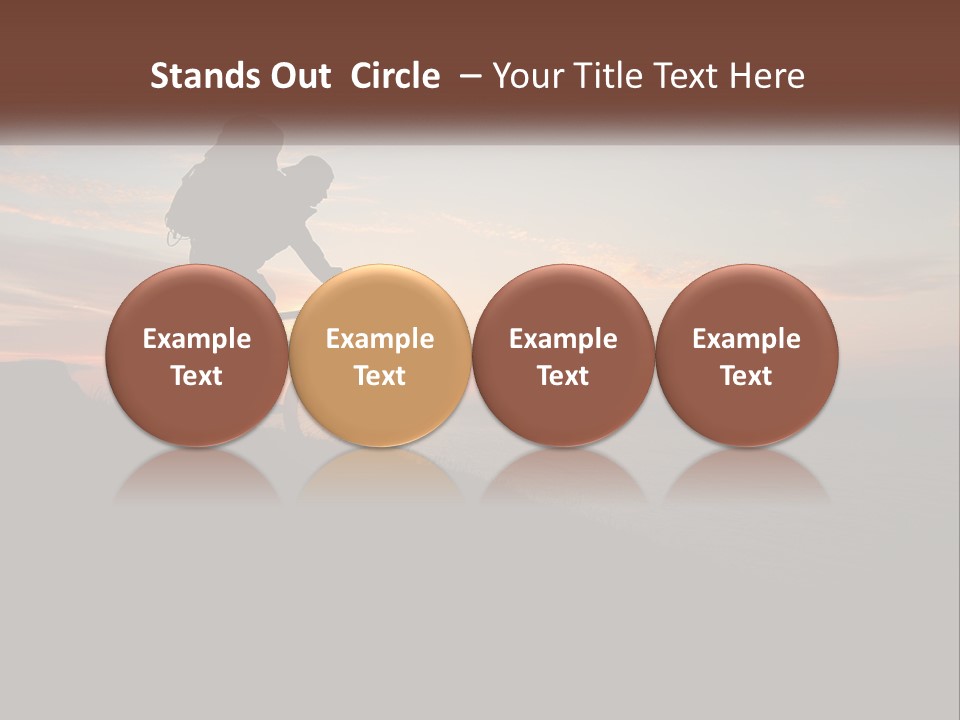 Stands Out Circle – Your Title Text Here

Example Text

Example Text

Example Text

Example Text